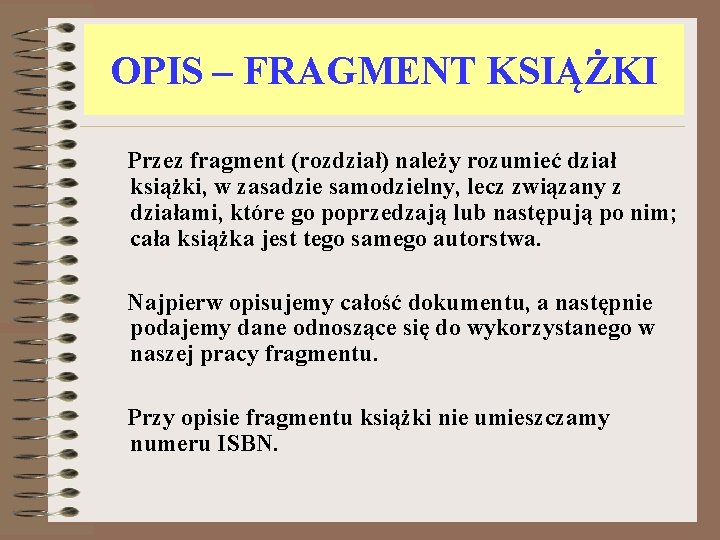 OPIS – FRAGMENT KSIĄŻKI

Przez fragment (rozdział) należy rozumieć dział książki, w zasadzie samodzielny, lecz związany z działami, które go poprzedzają lub następują po nim; cała książka jest tego samego autorstwa.

Najpierw opisujemy całość dokumentu, a następnie podajemy dane odnoszące się do wykorzystanego w naszej pracy fragmentu.

Przy opisie fragmentu książki nie umieszczamy numeru ISBN.